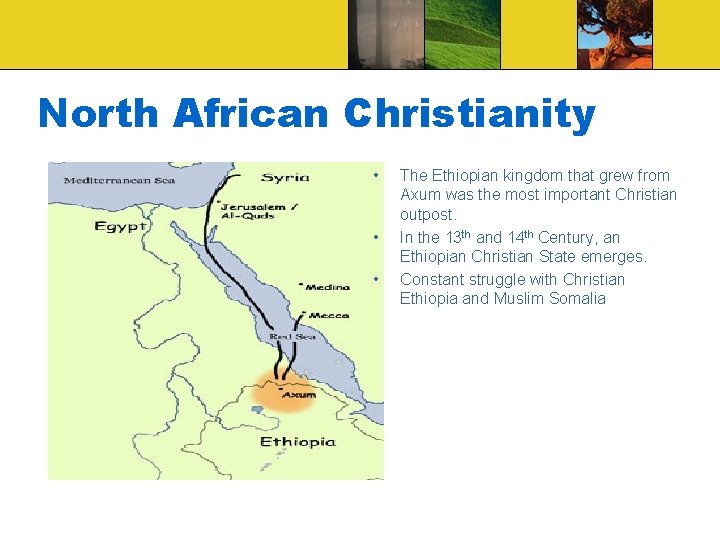 North African Christianity

Mediterranean Sea

Syria

Jerusalem / Al-Quds

Egypt

Medina

Mecca

Red Sea

Axum

Ethiopia

• The Ethiopian kingdom that grew from Axum was the most important Christian outpost.

• In the 13$^{th}$ and 14$^{th}$ Century, an Ethiopian Christian State emerges.

• Constant struggle with Christian Ethiopia and Muslim Somalia